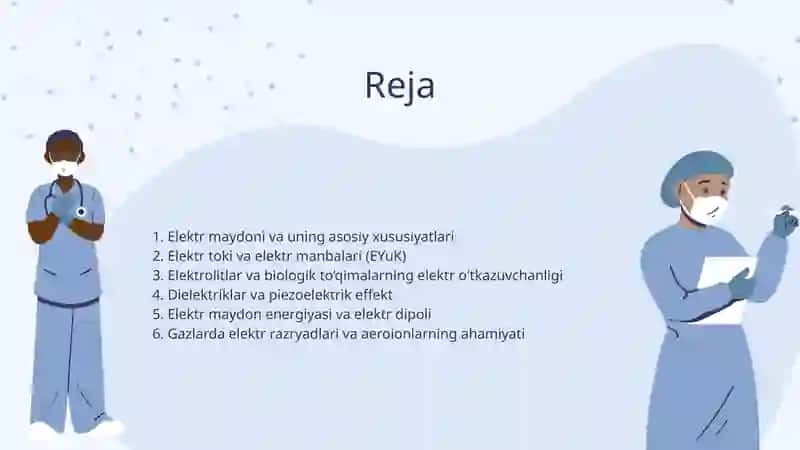 Reja

1. Elektr maydoni va uning asosiy xususiyatlari
2. Elektr toki va elektr manbalari (EYuK)
3. Elektrolitlar va biologik to'qimalarning elektr o'tkazuvchanligi
4. Dielektriklar va piezoelektrik effekt
5. Elektr maydon energiyasi va elektr dipoli
6. Gazlarda elektr razryadlari va aeroionlarning ahamiyati